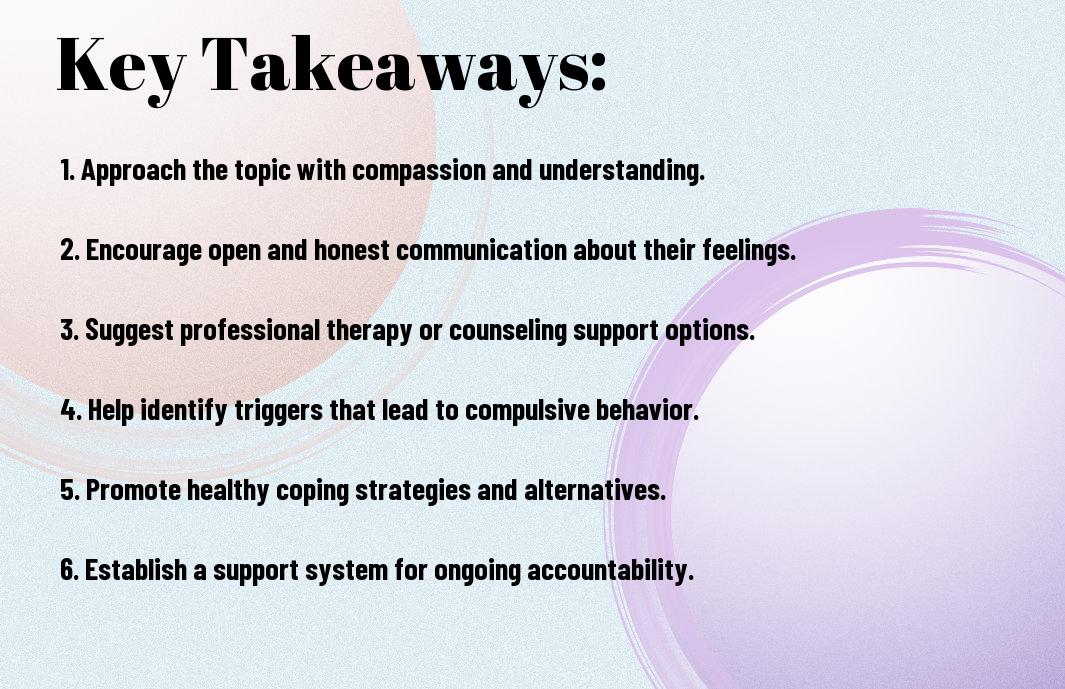 Key Takeaways:

1. Approach the topic with compassion and understanding.

2. Encourage open and honest communication about their feelings.

3. Suggest professional therapy or counseling support options.

4. Help identify triggers that lead to compulsive behavior.

5. Promote healthy coping strategies and alternatives.

6. Establish a support system for ongoing accountability.